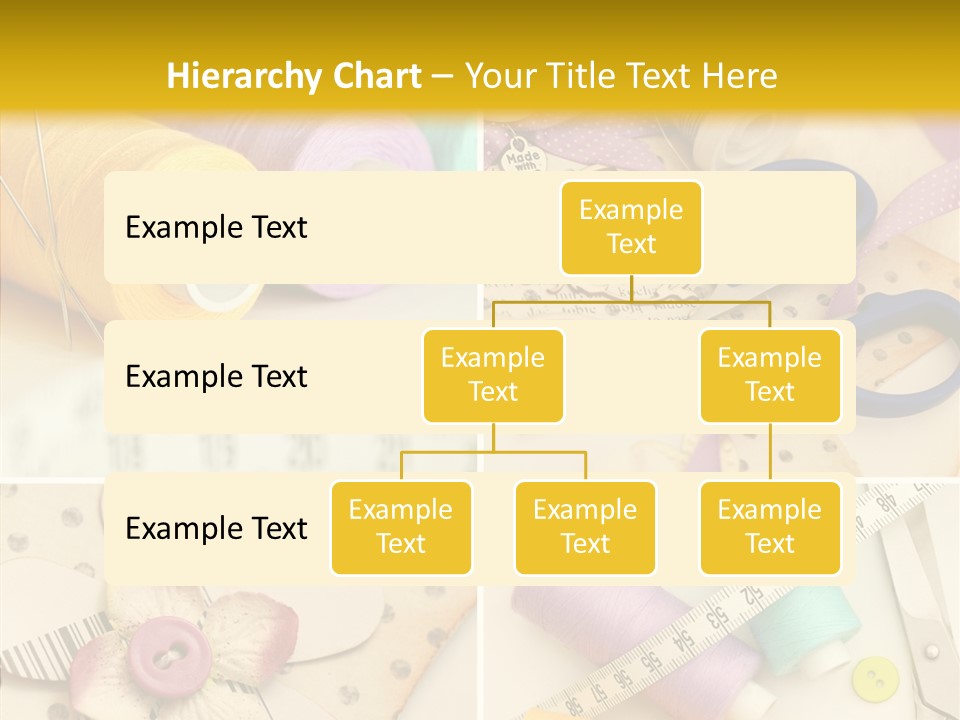 Hierarchy Chart – Your Title Text Here

Example Text

Example Text

Example Text

Example Text

Example Text

Example Text

Example Text

Example Text

Example Text